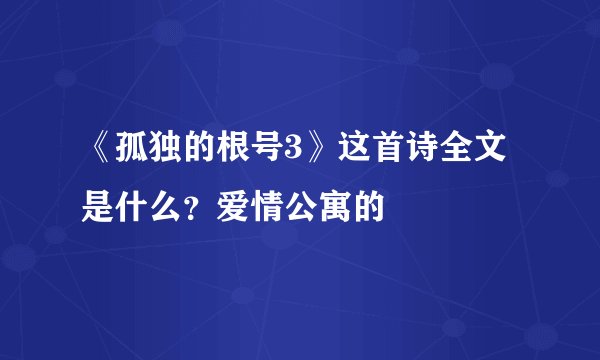 《孤独的根号3》这首诗全文是什么？爱情公寓的